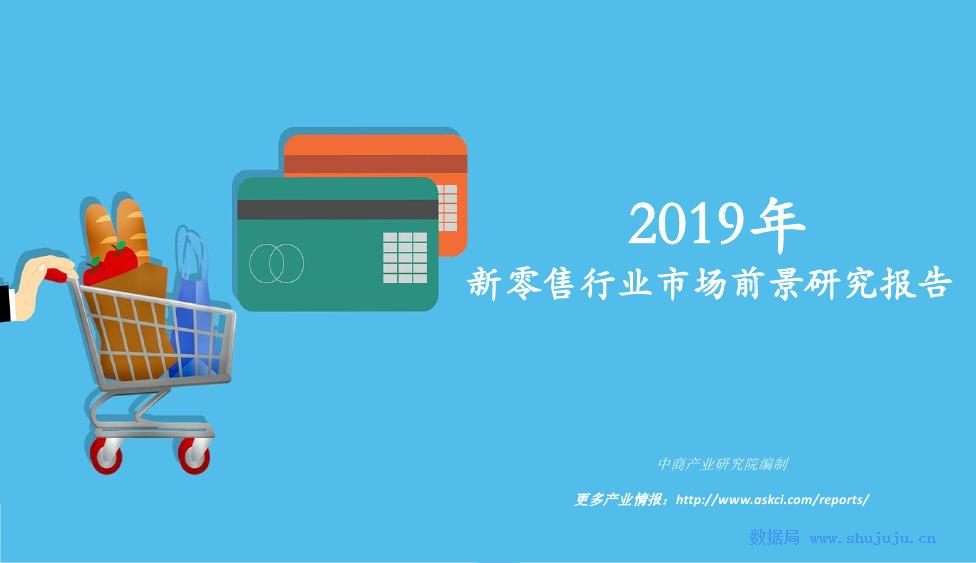 2019年
新零售行业市场前景研究报告

中商产业研究院编制

更多产业情报：http://www.askci.com/reports/

数据局 www.shujuju.cn